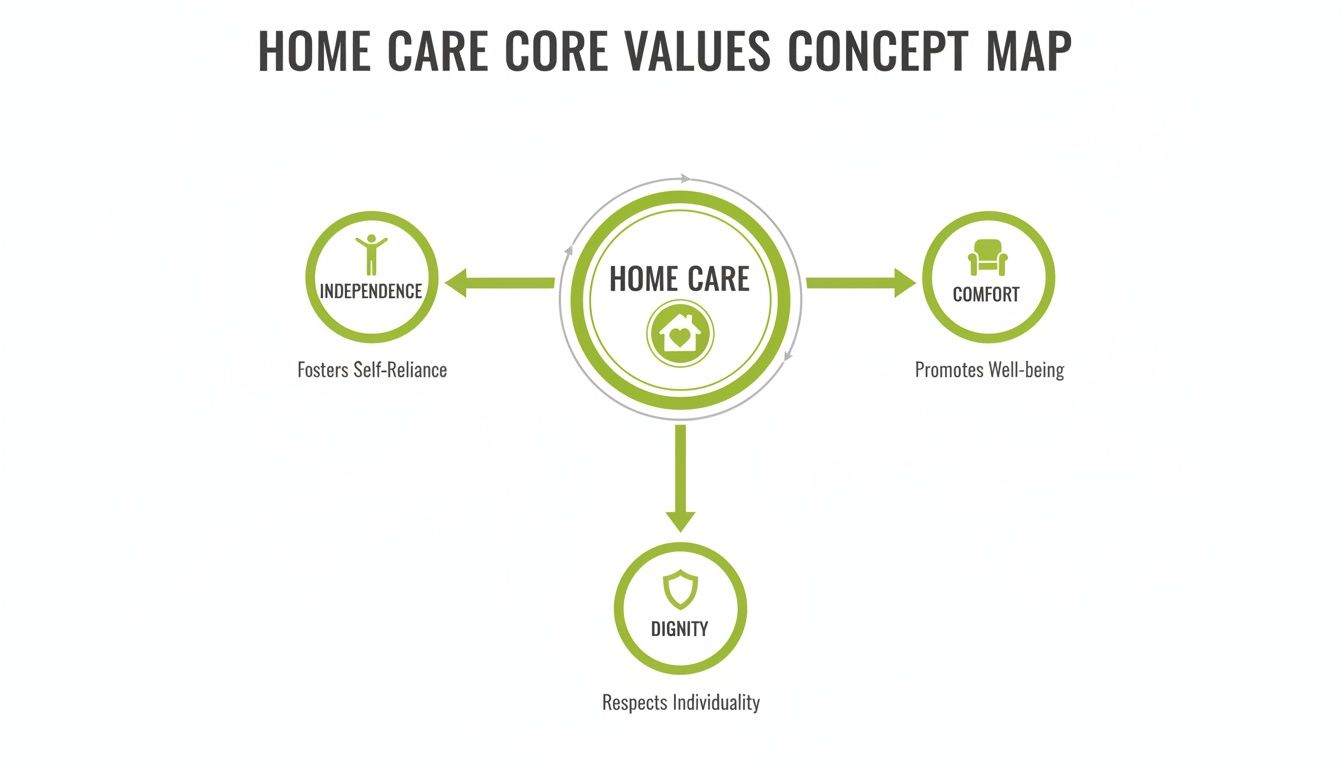 HOME CARE CORE VALUES CONCEPT MAP

INDEPENDENCE

Fosters Self-Reliance

HOME CARE

COMFORT

Promotes Well-being

DIGNITY

Respects Individuality